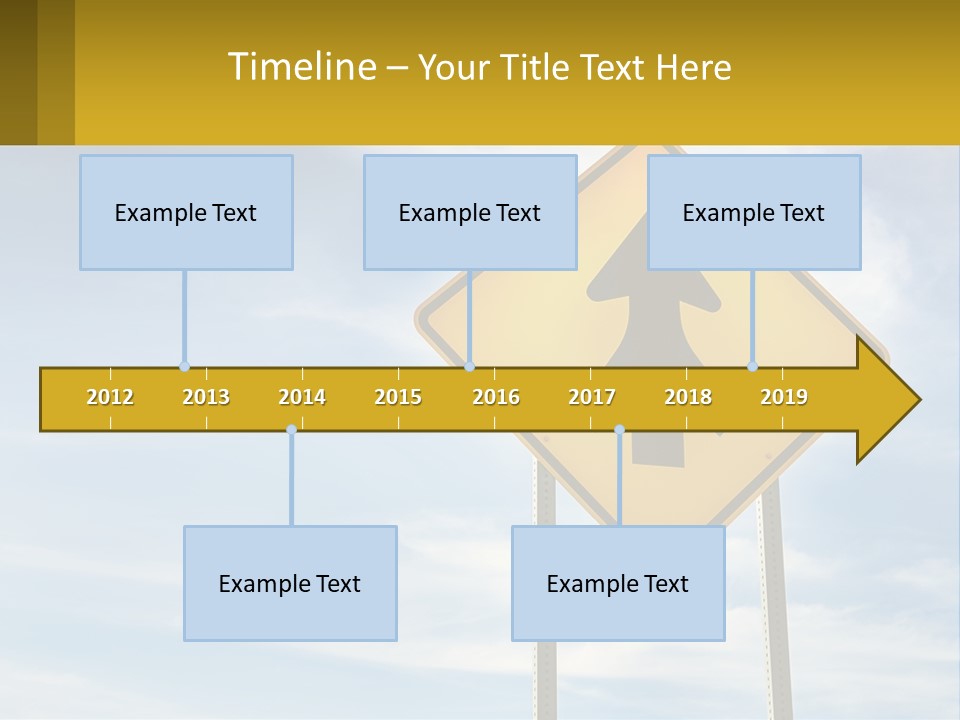 Timeline – Your Title Text Here

Example Text

Example Text

Example Text

2012 2013 2014 2015 2016 2017 2018 2019

Example Text

Example Text